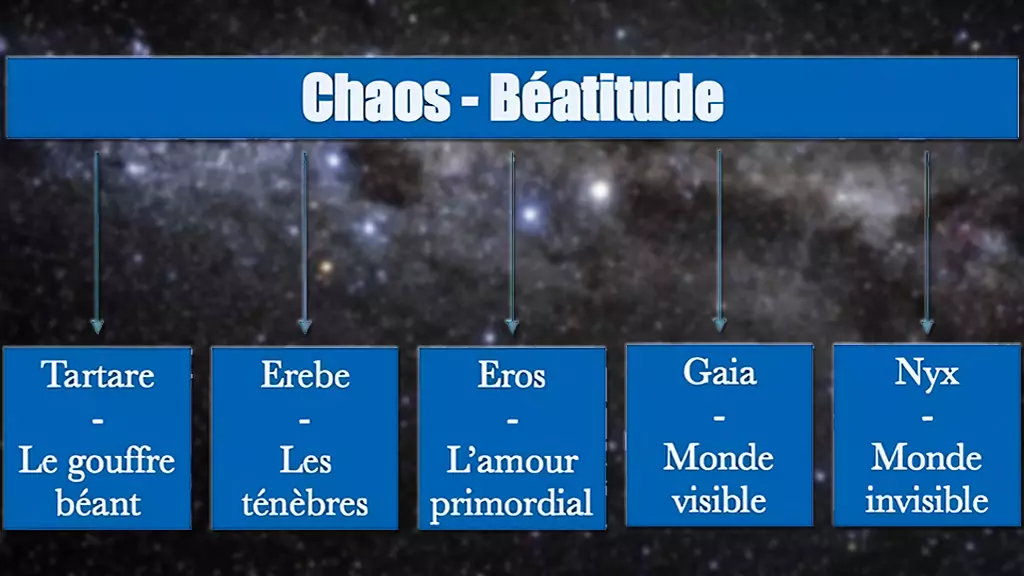 Chaos - Béatitude

Tartare
-
Le gouffre béant

Erebe
-
Les ténèbres

Eros
-
L'amour primordial

Gaia
-
Monde visible

Nyx
-
Monde invisible